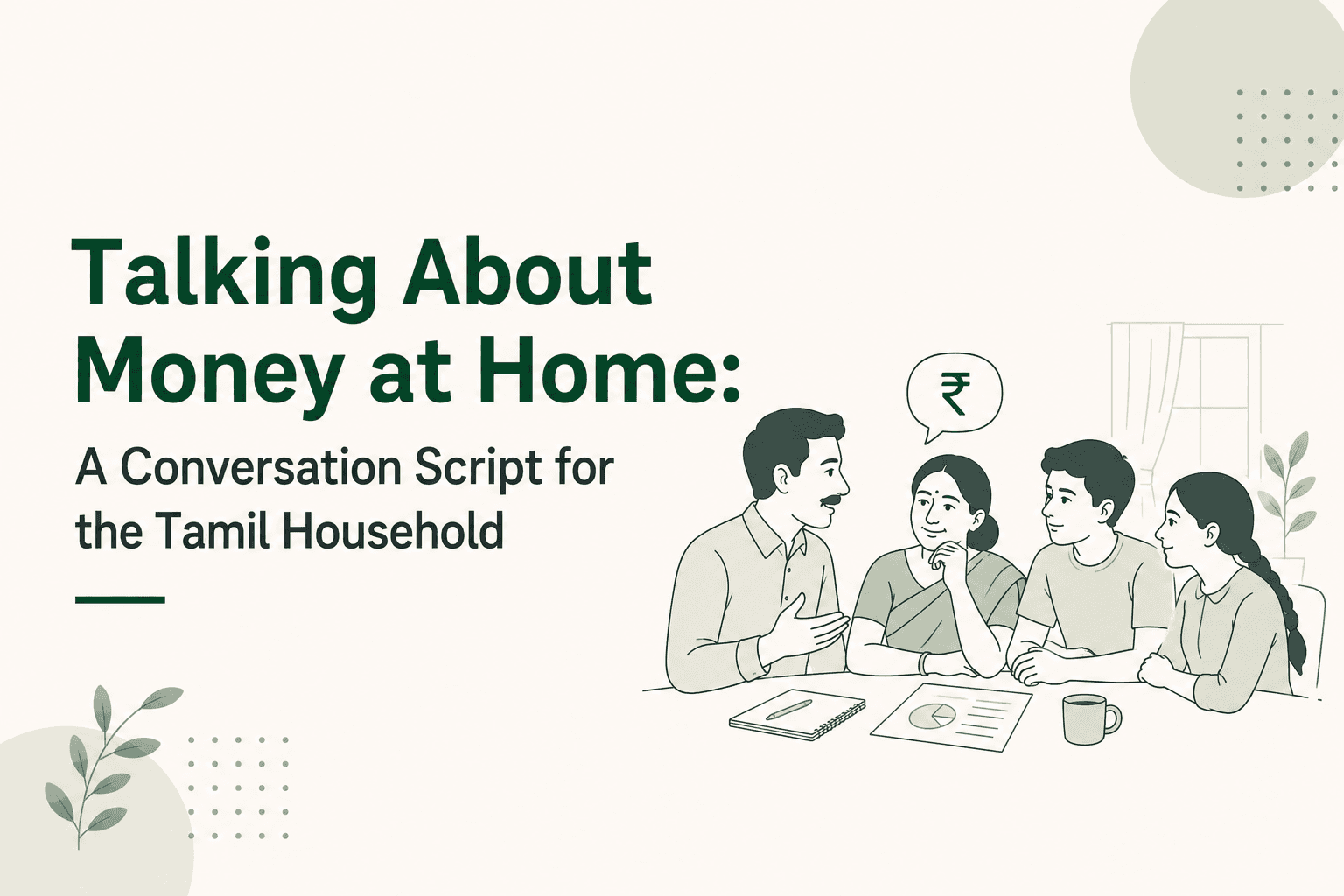 Talking About Money at Home:

A Conversation Script for the Tamil Household

₹